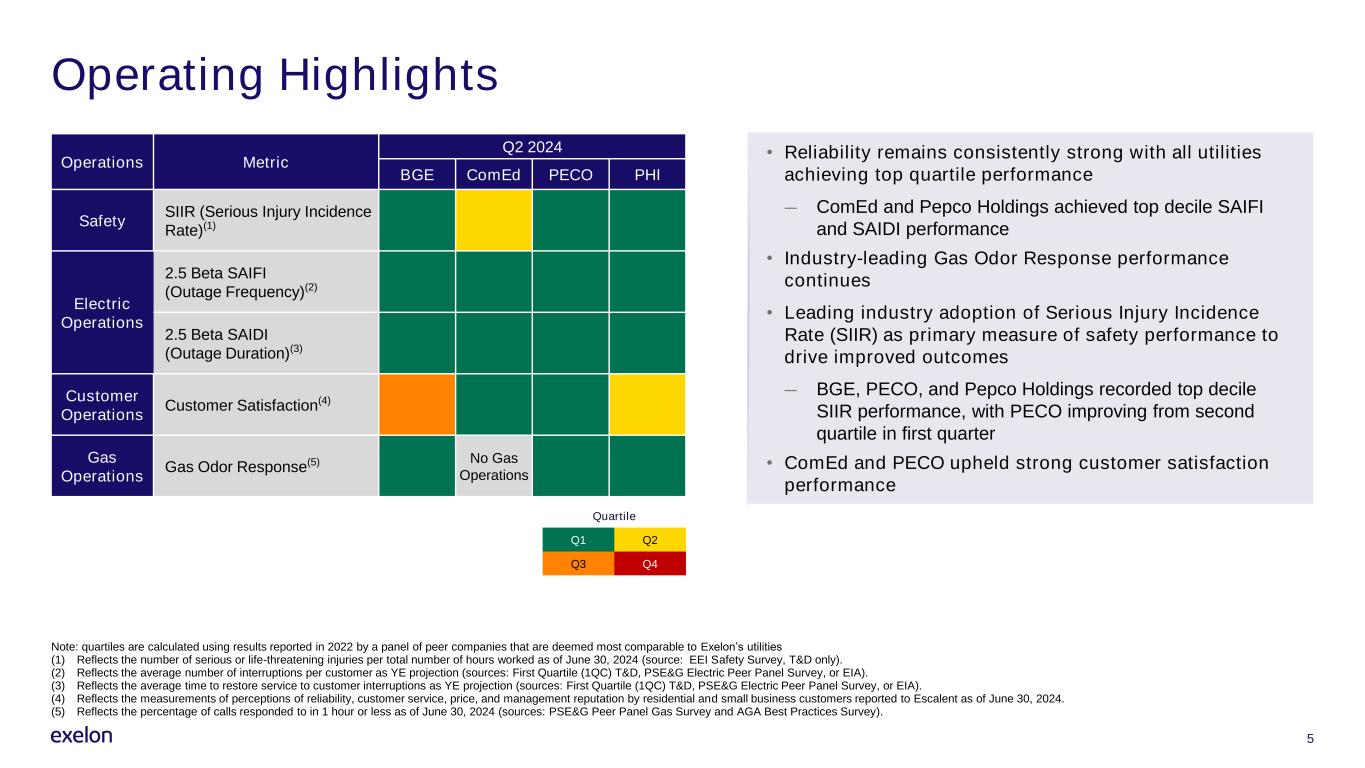 Operating Highlights

| Operations | Metric | Q2 2024 BGE | Q2 2024 ComEd | Q2 2024 PECO | Q2 2024 PHI |
|---|---|---|---|---|---|
| Safety | SIIR (Serious Injury Incidence Rate)$^{(1)}$ | | | | |
| Electric Operations | 2.5 Beta SAIFI (Outage Frequency)$^{(2)}$ | | | | |
| Electric Operations | 2.5 Beta SAIDI (Outage Duration)$^{(3)}$ | | | | |
| Customer Operations | Customer Satisfaction$^{(4)}$ | | | | |
| Gas Operations | Gas Odor Response$^{(5)}$ | | No Gas Operations | | |

Quartile

| Q1 | Q2 |
|---|---|
| Q3 | Q4 |

• Reliability remains consistently strong with all utilities achieving top quartile performance

– ComEd and Pepco Holdings achieved top decile SAIFI and SAIDI performance

• Industry-leading Gas Odor Response performance continues

• Leading industry adoption of Serious Injury Incidence Rate (SIIR) as primary measure of safety performance to drive improved outcomes

– BGE, PECO, and Pepco Holdings recorded top decile SIIR performance, with PECO improving from second quartile in first quarter

• ComEd and PECO upheld strong customer satisfaction performance

Note: quartiles are calculated using results reported in 2022 by a panel of peer companies that are deemed most comparable to Exelon's utilities
(1) Reflects the number of serious or life-threatening injuries per total number of hours worked as of June 30, 2024 (source: EEI Safety Survey, T&D only).
(2) Reflects the average number of interruptions per customer as YE projection (sources: First Quartile (1QC) T&D, PSE&G Electric Peer Panel Survey, or EIA).
(3) Reflects the average time to restore service to customer interruptions as YE projection (sources: First Quartile (1QC) T&D, PSE&G Electric Peer Panel Survey, or EIA).
(4) Reflects the measurements of perceptions of reliability, customer service, price, and management reputation by residential and small business customers reported to Escalent as of June 30, 2024.
(5) Reflects the percentage of calls responded to in 1 hour or less as of June 30, 2024 (sources: PSE&G Peer Panel Gas Survey and AGA Best Practices Survey).

exelon

5